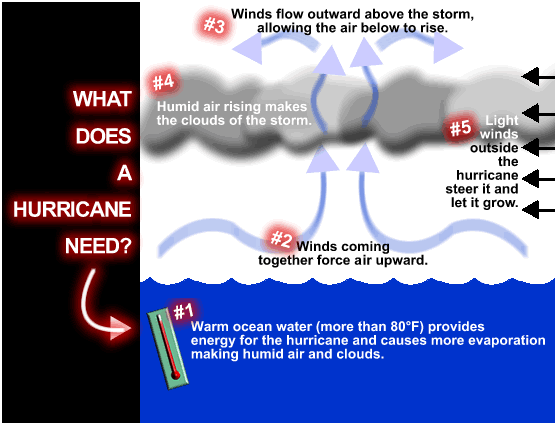 WHAT DOES A HURRICANE NEED?

#3 Winds flow outward above the storm, allowing the air below to rise.

#4 Humid air rising makes the clouds of the storm.

#5 Light winds outside the hurricane steer it and let it grow.

#2 Winds coming together force air upward.

#1 Warm ocean water (more than 80°F) provides energy for the hurricane and causes more evaporation making humid air and clouds.